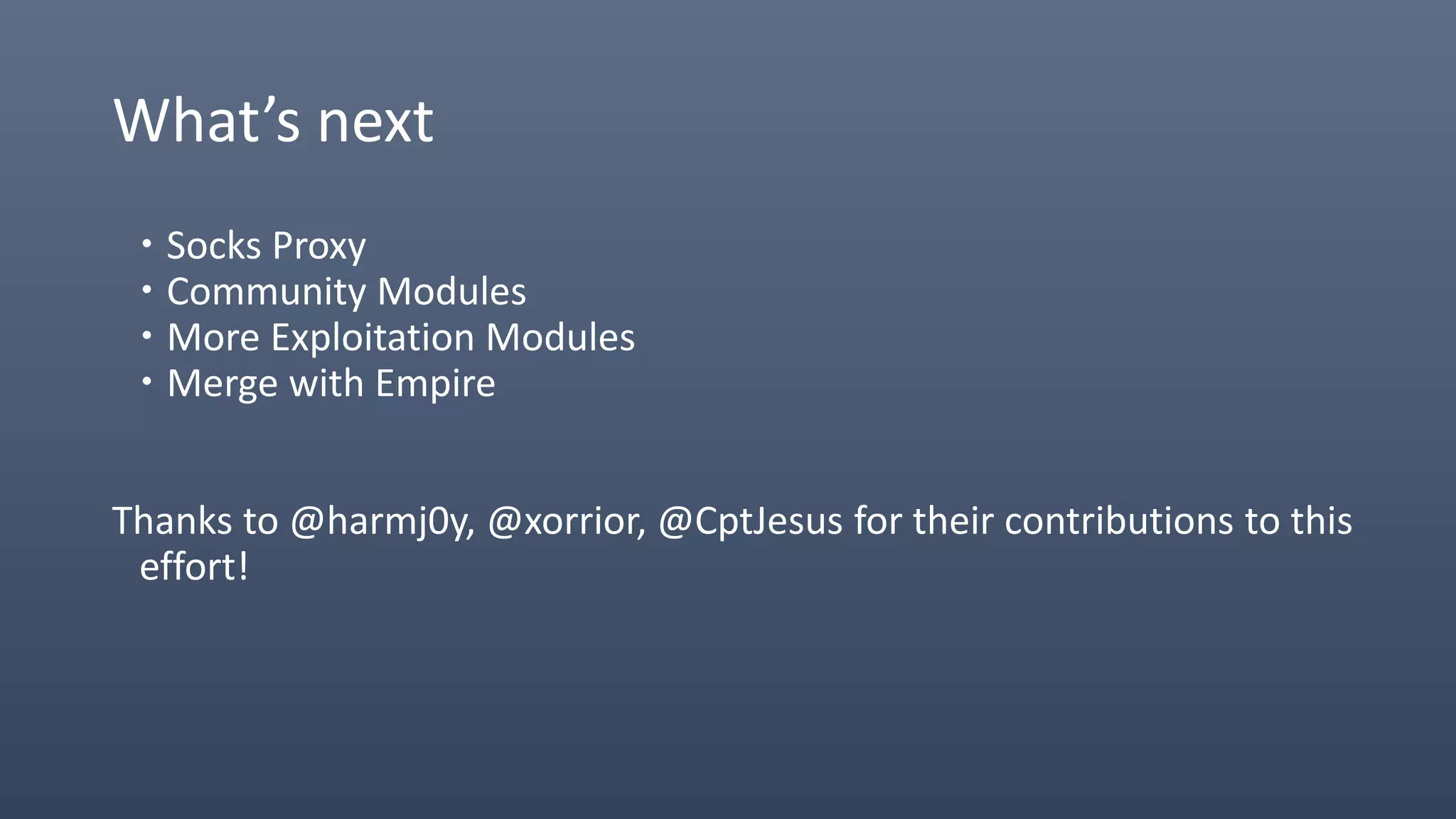 What’s next

• Socks Proxy
• Community Modules
• More Exploitation Modules
• Merge with Empire

Thanks to @harmj0y, @xorrior, @CptJesus for their contributions to this effort!